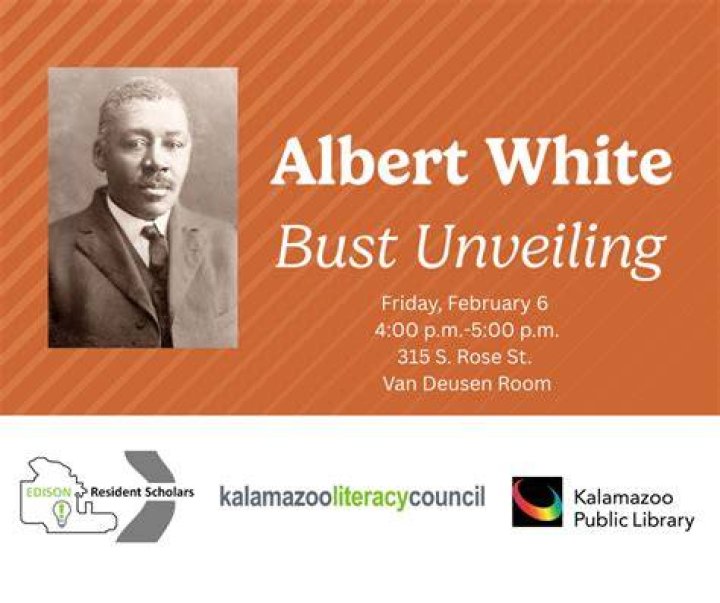 Albert White
Bust Unveiling

Friday, February 6
4:00 p.m.-5:00 p.m.
315 S. Rose St.
Van Deusen Room

EDISON Resident Scholars

kalamazooliteracycouncil

Kalamazoo Public Library